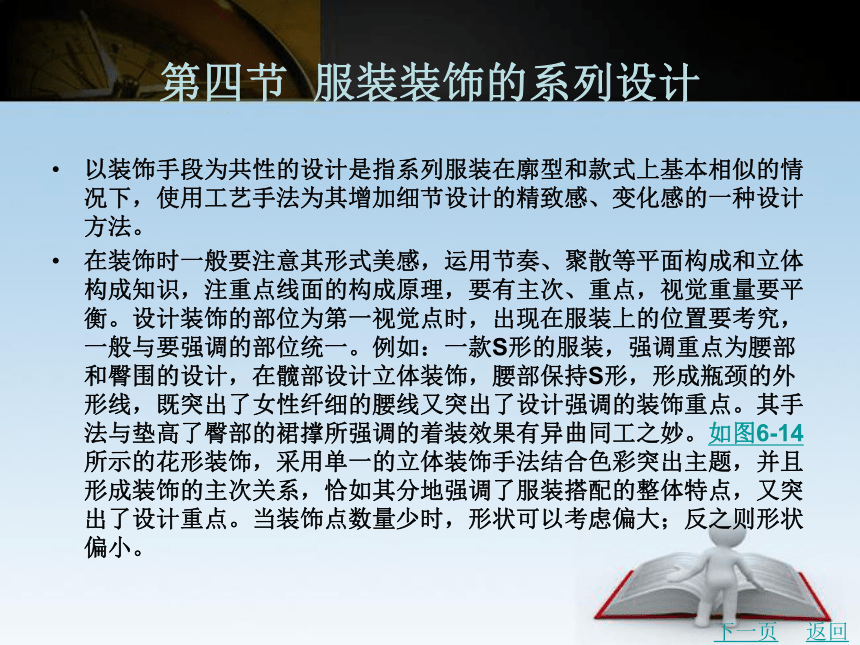 第四节 服装装饰的系列设计

• 以装饰手段为共性的设计是指系列服装在廓型和款式上基本相似的情况下，使用工艺手法为其增加细节设计的精致感、变化感的一种设计方法。

• 在装饰时一般要注意其形式美感，运用节奏、聚散等平面构成和立体构成知识，注重点线面的构成原理，要有主次、重点，视觉重量要平衡。设计装饰的部位为第一视觉点时，出现在服装上的位置要考究，一般与要强调的部位统一。例如：一款S形的服装，强调重点为腰部和臀围的设计，在髋部设计立体装饰，腰部保持S形，形成瓶颈的外形线，既突出了女性纤细的腰线又突出了设计强调的装饰重点。其手法与垫高了臀部的裙撑所强调的着装效果有异曲同工之妙。如图6-14所示的花形装饰，采用单一的立体装饰手法结合色彩突出主题，并且形成装饰的主次关系，恰如其分地强调了服装搭配的整体特点，又突出了设计重点。当装饰点数量少时，形状可以考虑偏大；反之则形状偏小。

下一页 返回